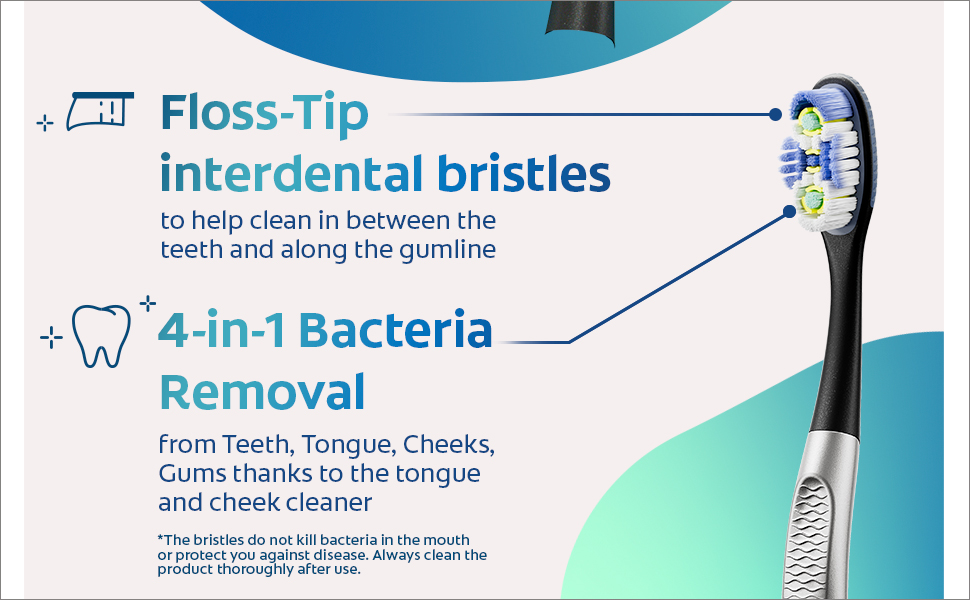 Floss-Tip interdental bristles

to help clean in between the teeth and along the gumline

4-in-1 Bacteria Removal

from Teeth, Tongue, Cheeks, Gums thanks to the tongue and cheek cleaner

*The bristles do not kill bacteria in the mouth or protect you against disease. Always clean the product thoroughly after use.